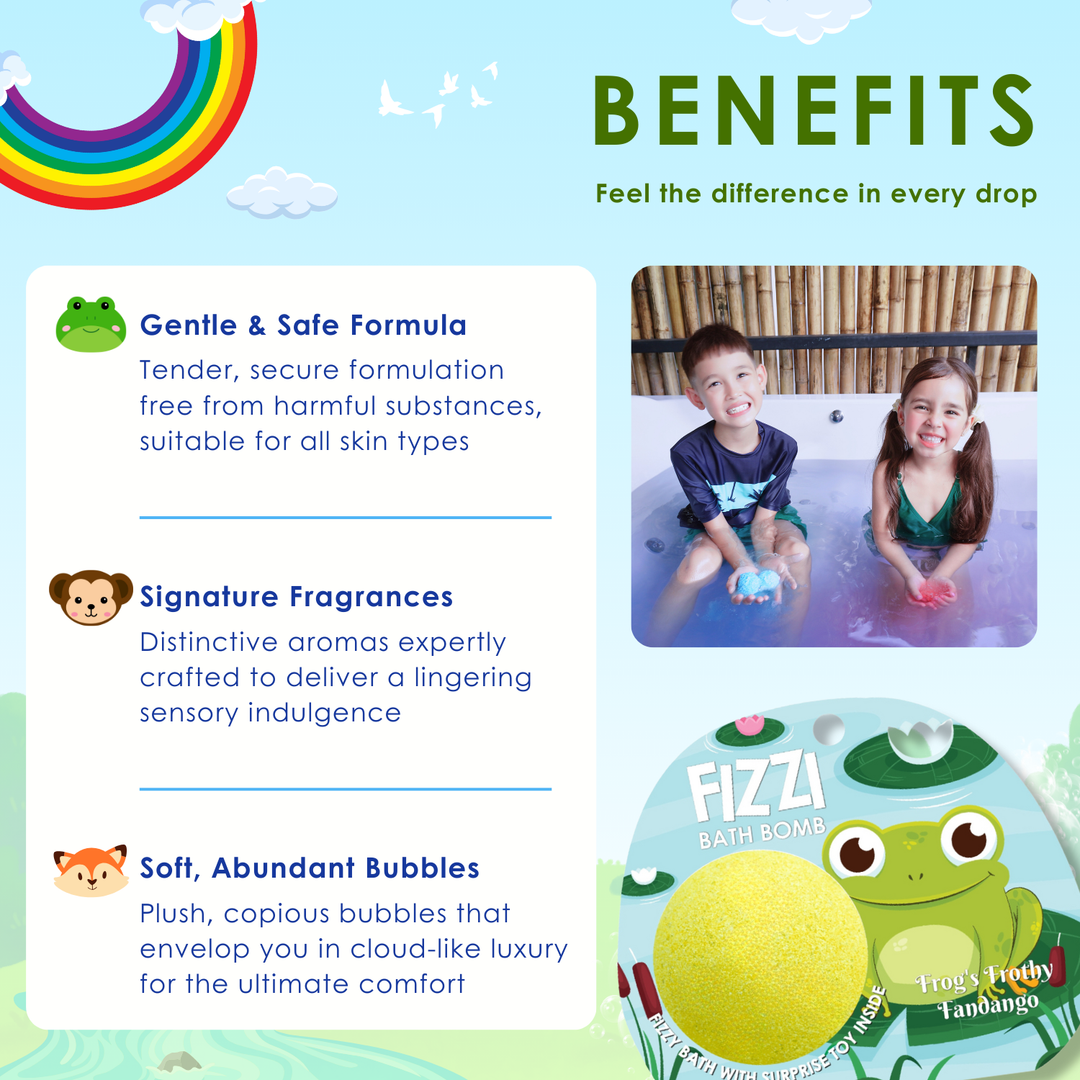 BENEFITS

Feel the difference in every drop

Gentle & Safe Formula
Tender, secure formulation free from harmful substances, suitable for all skin types

Signature Fragrances
Distinctive aromas expertly crafted to deliver a lingering sensory indulgence

Soft, Abundant Bubbles
Plush, copious bubbles that envelop you in cloud-like luxury for the ultimate comfort

FIZZI
BATH BOMB

Frog's Frothy Fandango

FIZZY BATH WITH SURPRISE TOY INSIDE